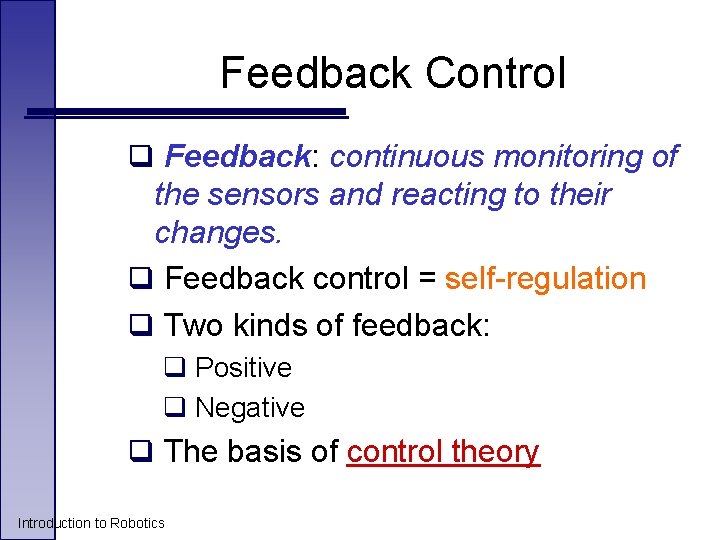 Feedback Control

❑ Feedback: continuous monitoring of the sensors and reacting to their changes.

❑ Feedback control = self-regulation

❑ Two kinds of feedback:

❑ Positive

❑ Negative

❑ The basis of control theory

Introduction to Robotics